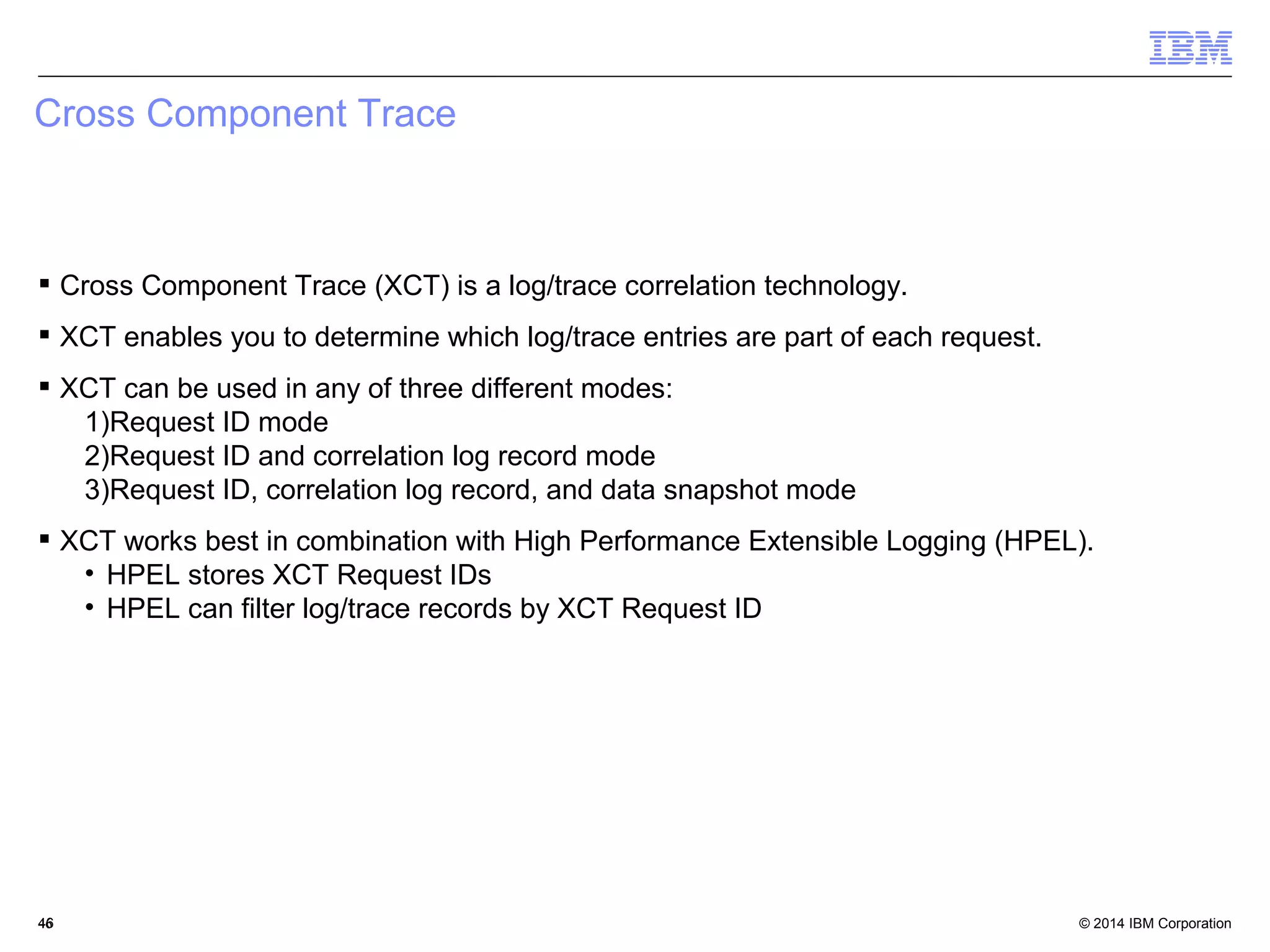 IBM

Cross Component Trace

▪ Cross Component Trace (XCT) is a log/trace correlation technology.

▪ XCT enables you to determine which log/trace entries are part of each request.

▪ XCT can be used in any of three different modes:
1)Request ID mode
2)Request ID and correlation log record mode
3)Request ID, correlation log record, and data snapshot mode

▪ XCT works best in combination with High Performance Extensible Logging (HPEL).
• HPEL stores XCT Request IDs
• HPEL can filter log/trace records by XCT Request ID

46

© 2014 IBM Corporation